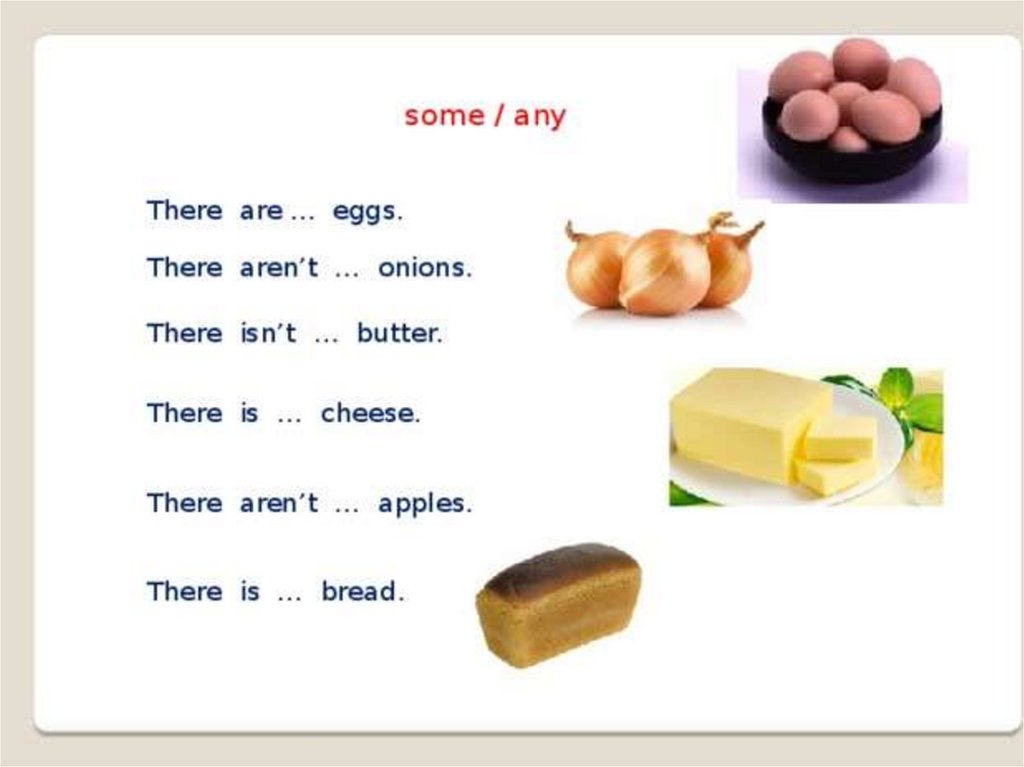 some / any

There are … eggs.

There aren't … onions.

There isn't … butter.

There is … cheese.

There aren't … apples.

There is … bread.